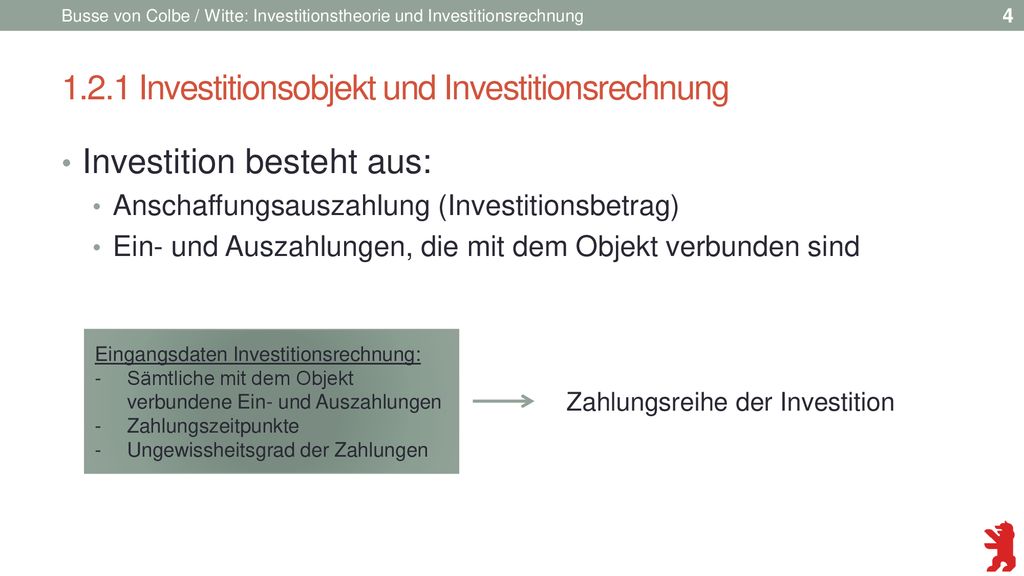 Busse von Colbe / Witte: Investitionstheorie und Investitionsrechnung

4

1.2.1 Investitionsobjekt und Investitionsrechnung

• Investition besteht aus:
  • Anschaffungsauszahlung (Investitionsbetrag)
  • Ein- und Auszahlungen, die mit dem Objekt verbunden sind

Eingangsdaten Investitionsrechnung:
- Sämtliche mit dem Objekt verbundene Ein- und Auszahlungen
- Zahlungszeitpunkte
- Ungewissheitsgrad der Zahlungen

Zahlungsreihe der Investition